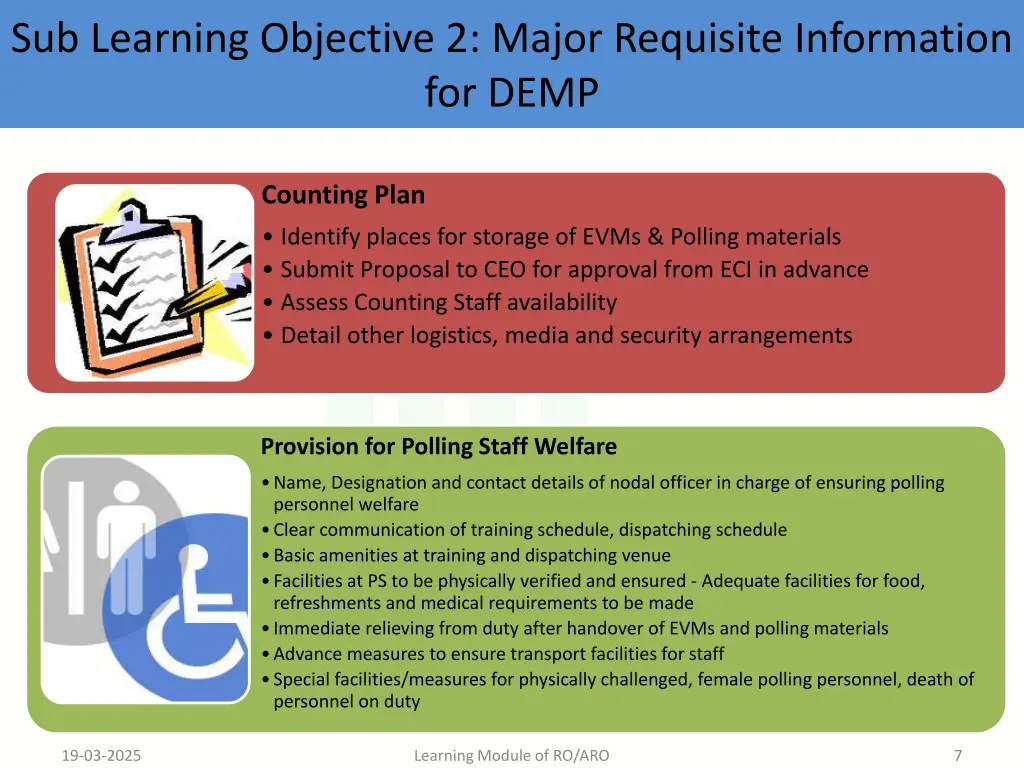 Sub Learning Objective 2: Major Requisite Information for DEMP

Counting Plan

• Identify places for storage of EVMs & Polling materials
• Submit Proposal to CEO for approval from ECI in advance
• Assess Counting Staff availability
• Detail other logistics, media and security arrangements

Provision for Polling Staff Welfare

• Name, Designation and contact details of nodal officer in charge of ensuring polling personnel welfare
• Clear communication of training schedule, dispatching schedule
• Basic amenities at training and dispatching venue
• Facilities at PS to be physically verified and ensured - Adequate facilities for food, refreshments and medical requirements to be made
• Immediate relieving from duty after handover of EVMs and polling materials
• Advance measures to ensure transport facilities for staff
• Special facilities/measures for physically challenged, female polling personnel, death of personnel on duty

19-03-2025

Learning Module of RO/ARO

7